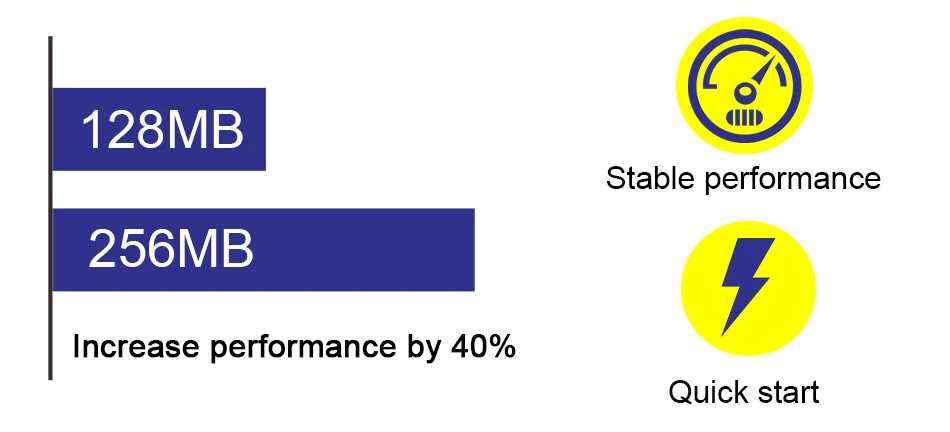 128MB

256MB

Increase performance by 40%

Stable performance

Quick start